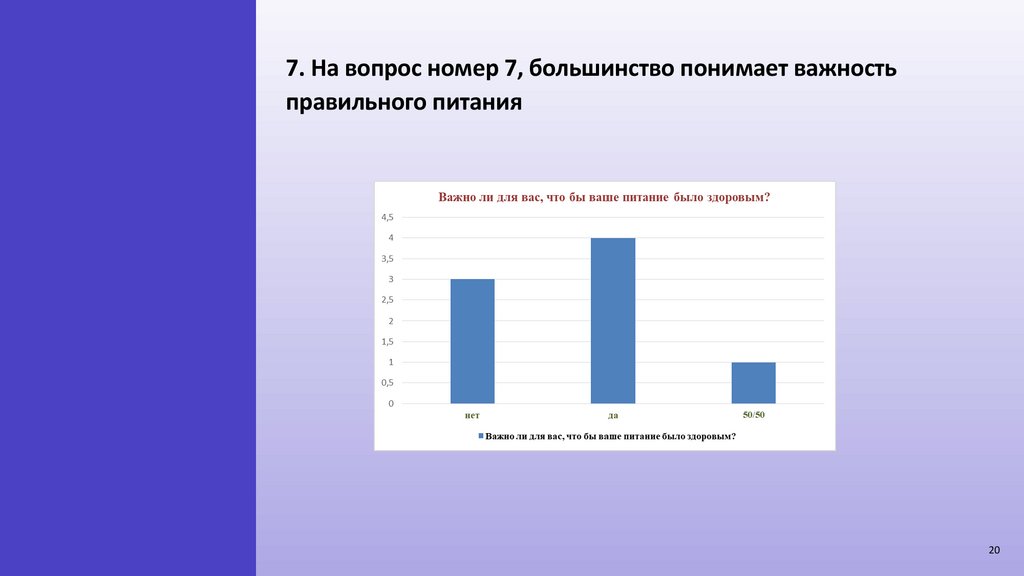 7. На вопрос номер 7, большинство понимает важность правильного питания

Важно ли для вас, что бы ваше питание было здоровым?

4,5
4
3,5
3
2,5
2
1,5
1
0,5
0

нет
да
50/50

Важно ли для вас, что бы ваше питание было здоровым?

20